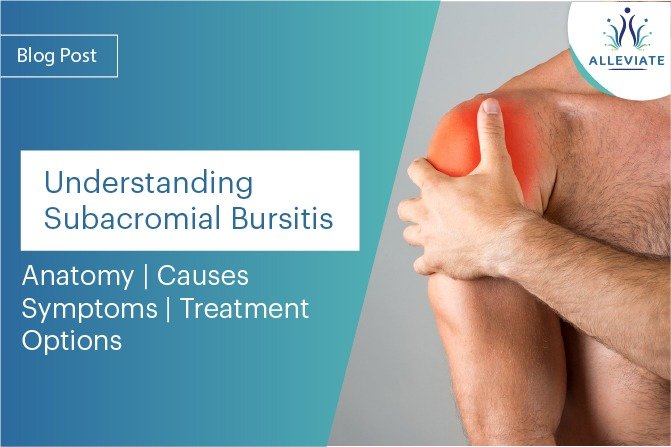 Blog Post

ALLEVIATE

Understanding Subacromial Bursitis

Anatomy | Causes
Symptoms | Treatment
Options